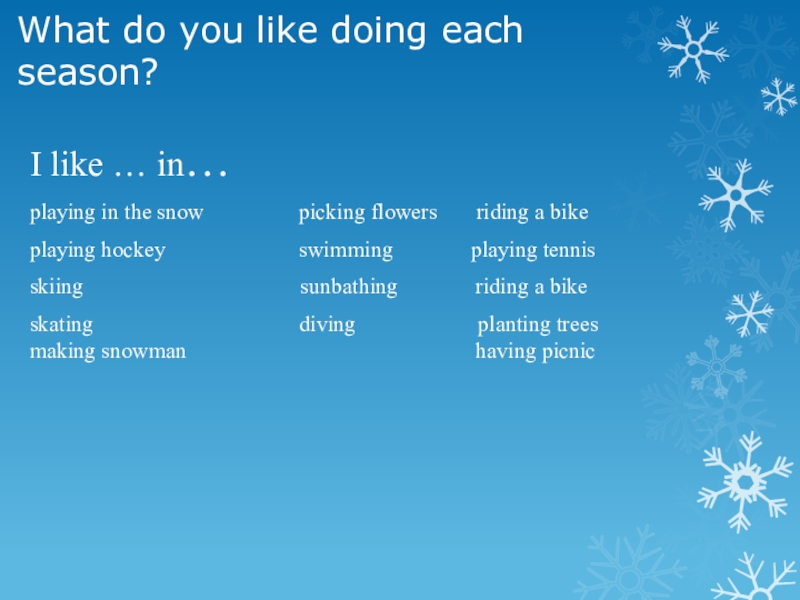 What do you like doing each season?

I like … in…

playing in the snow
playing hockey
skiing
skating
making snowman

picking flowers
swimming
sunbathing
diving

riding a bike
playing tennis
riding a bike
planting trees
having picnic